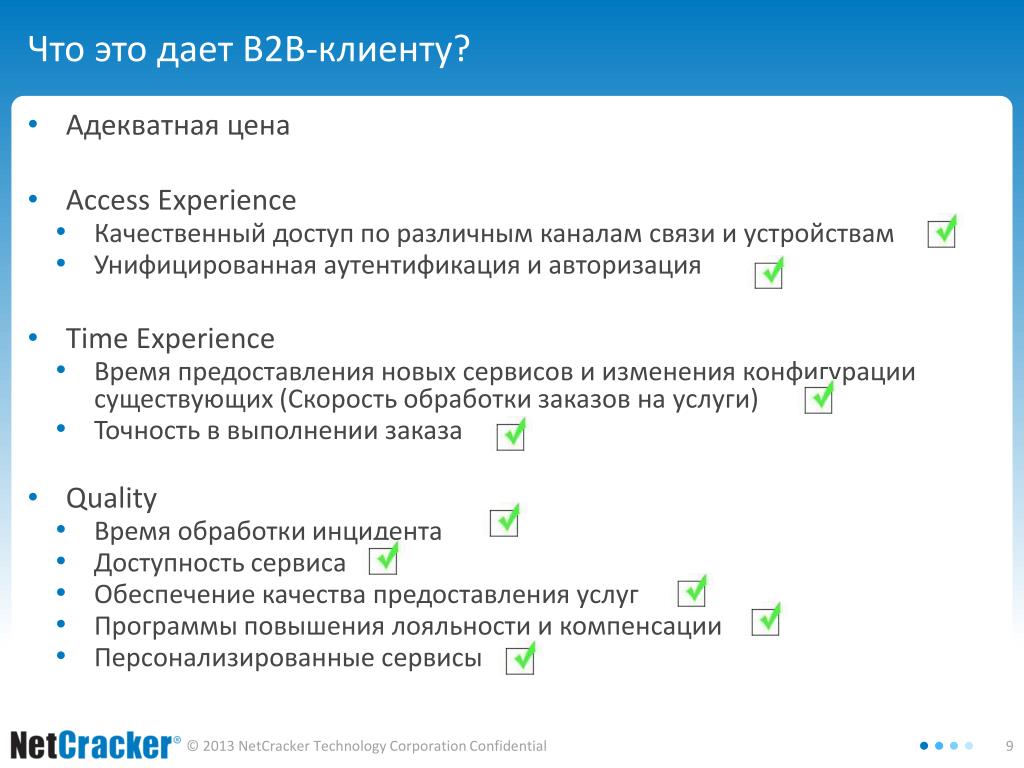 Что это дает B2B-клиенту?

• Адекватная цена

• Access Experience
  • Качественный доступ по различным каналам связи и устройствам
  • Унифицированная аутентификация и авторизация

• Time Experience
  • Время предоставления новых сервисов и изменения конфигурации существующих (Скорость обработки заказов на услуги)
  • Точность в выполнении заказа

• Quality
  • Время обработки инцидента
  • Доступность сервиса
  • Обеспечение качества предоставления услуг
  • Программы повышения лояльности и компенсации
  • Персонализированные сервисы

NetCracker® © 2013 NetCracker Technology Corporation Confidential

9